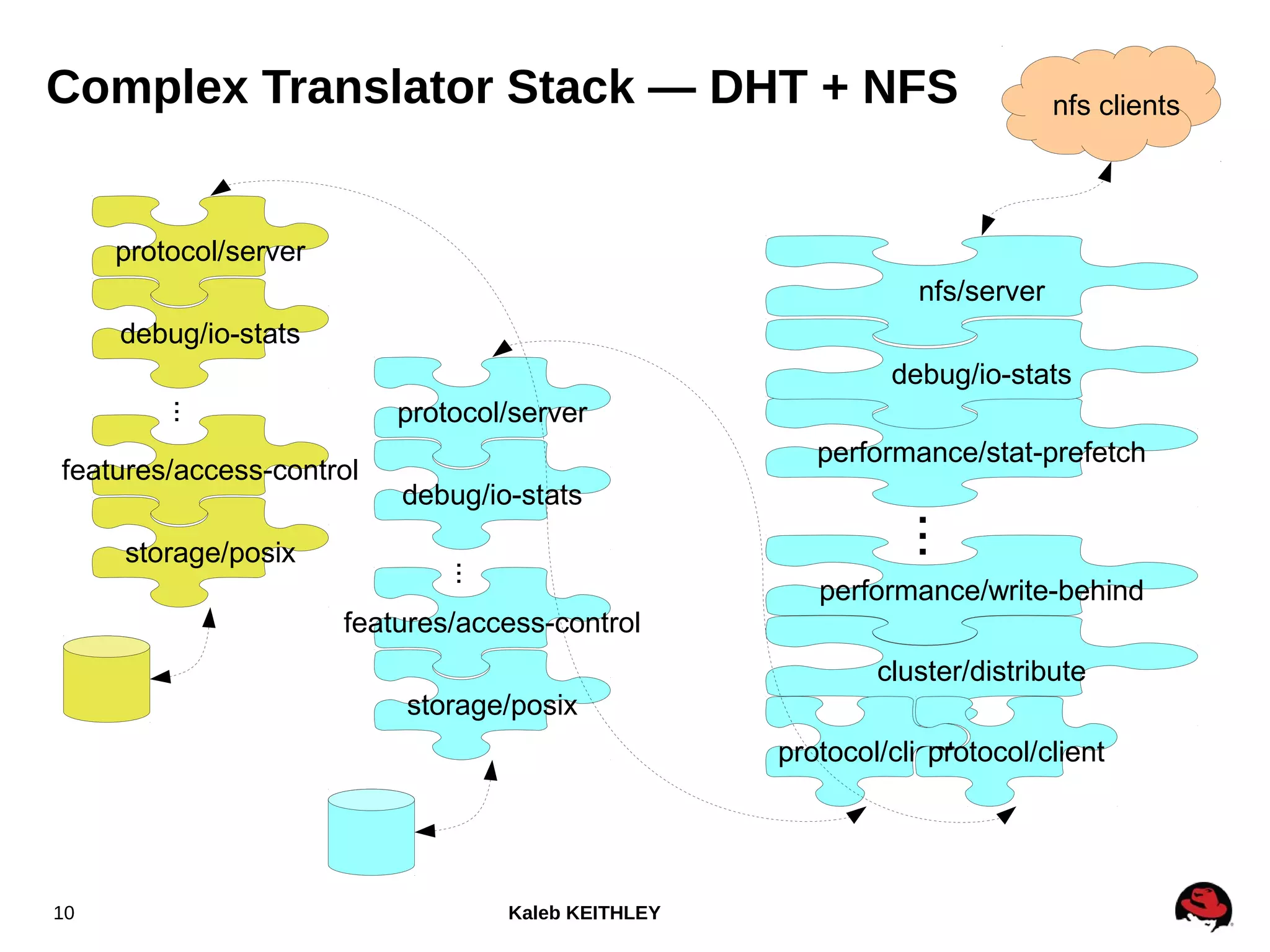 Complex Translator Stack — DHT + NFS

nfs clients

protocol/server

debug/io-stats

⋮

features/access-control

storage/posix

protocol/server

debug/io-stats

⋮

features/access-control

storage/posix

nfs/server

debug/io-stats

performance/stat-prefetch

⋮

performance/write-behind

cluster/distribute

protocol/cli protocol/client

10

Kaleb KEITHLEY